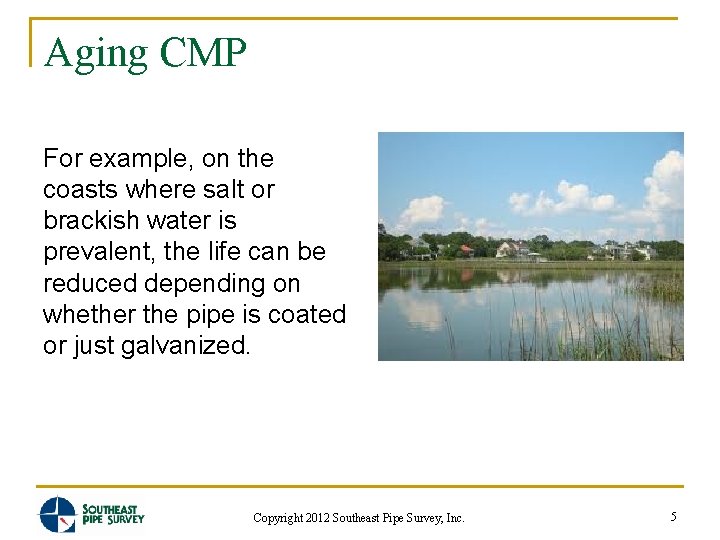 Aging CMP

For example, on the coasts where salt or brackish water is prevalent, the life can be reduced depending on whether the pipe is coated or just galvanized.

SOUTHEAST PIPE SURVEY

Copyright 2012 Southeast Pipe Survey, Inc.

5